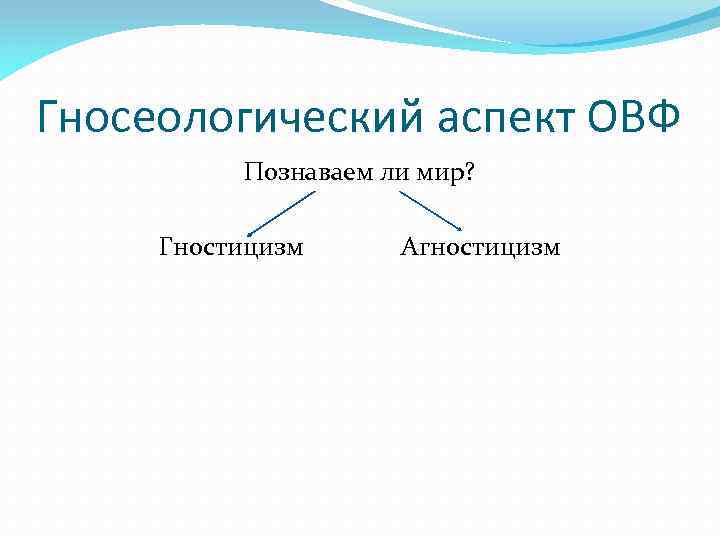 Гносеологический аспект ОВФ

Познаваем ли мир?

Гностицизм

Агностицизм